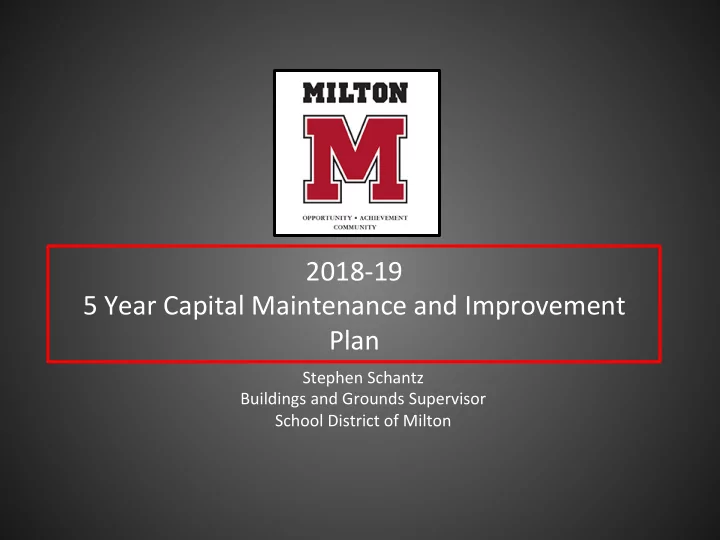 MILTON

M

OPPORTUNITY • ACHIEVEMENT
COMMUNITY

2018-19
5 Year Capital Maintenance and Improvement Plan

Stephen Schantz
Buildings and Grounds Supervisor
School District of Milton